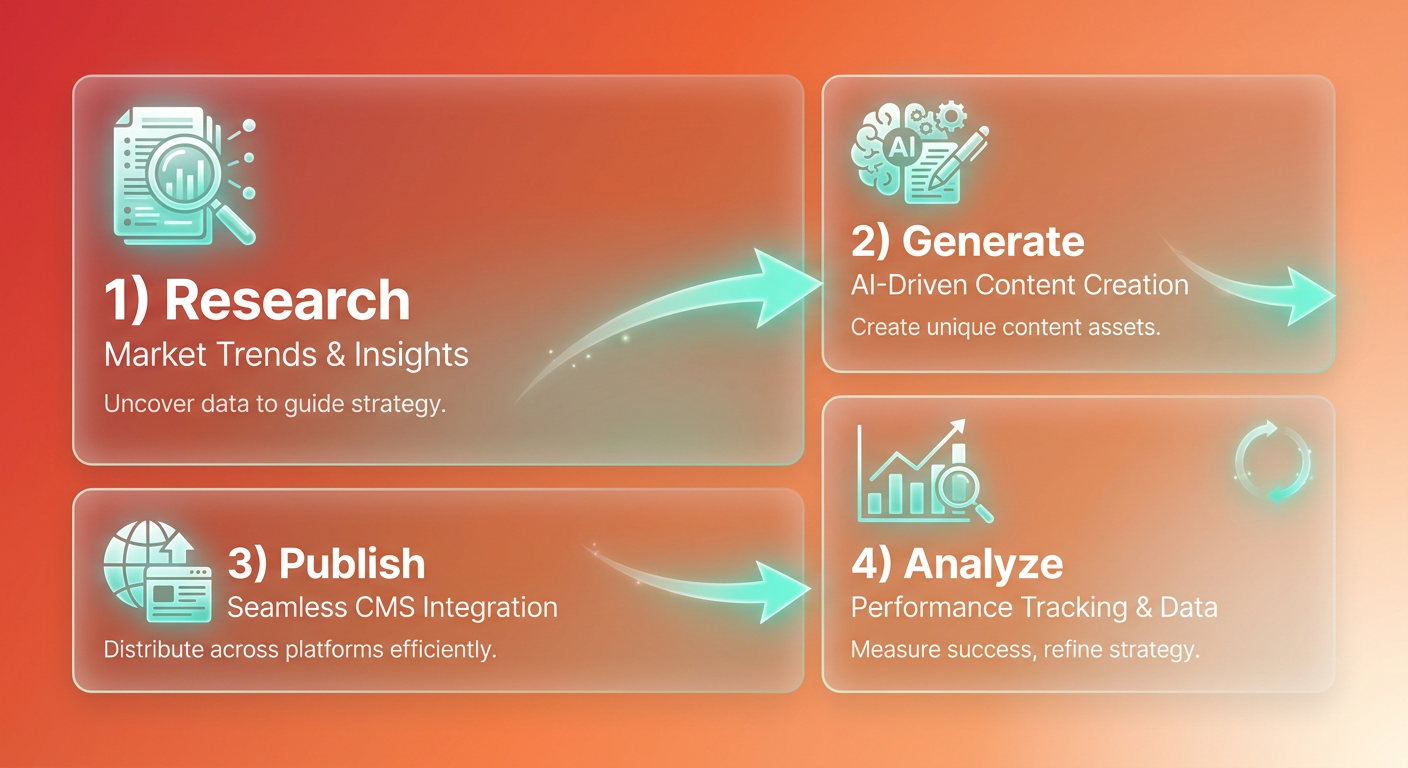 1) Research
Market Trends & Insights
Uncover data to guide strategy.

AI

2) Generate
AI-Driven Content Creation
Create unique content assets.

3) Publish
Seamless CMS Integration
Distribute across platforms efficiently.

4) Analyze
Performance Tracking & Data
Measure success, refine strategy.